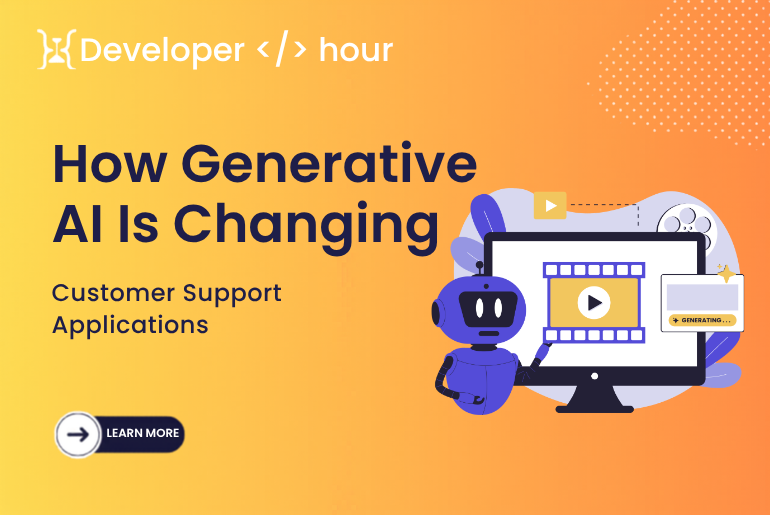 Developer </> hour

How Generative AI Is Changing

Customer Support Applications

GENERATING . . .

LEARN MORE